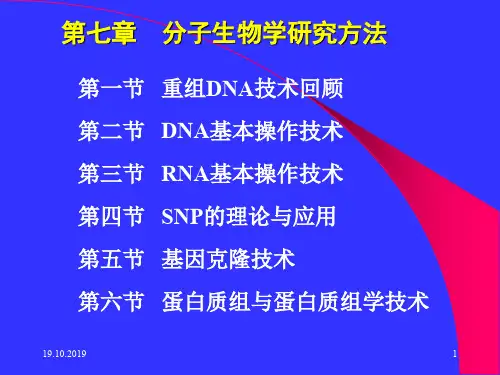 第七章　分子生物学研究方法

第一节　重组DNA技术回顾

第二节　DNA基本操作技术

第三节　RNA基本操作技术

第四节　SNP的理论与应用

第五节　基因克隆技术

第六节　蛋白质组与蛋白质组学技术

19.10.2019

1